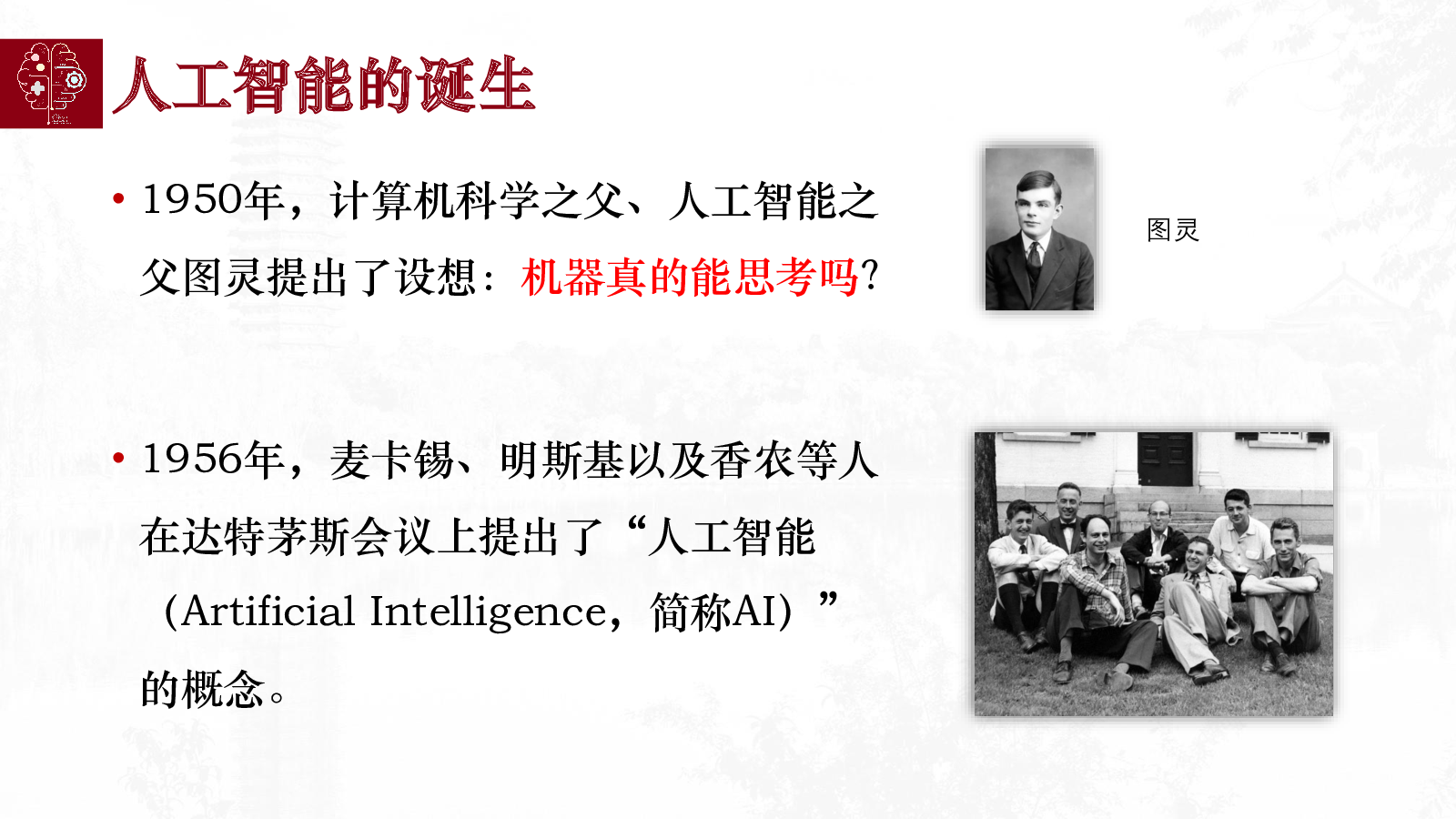 人工智能的诞生

• 1950年，计算机科学之父、人工智能之父图灵提出了设想：机器真的能思考吗?

图灵

• 1956年，麦卡锡、明斯基以及香农等人在达特茅斯会议上提出了“人工智能（Artificial Intelligence，简称AI）”的概念。